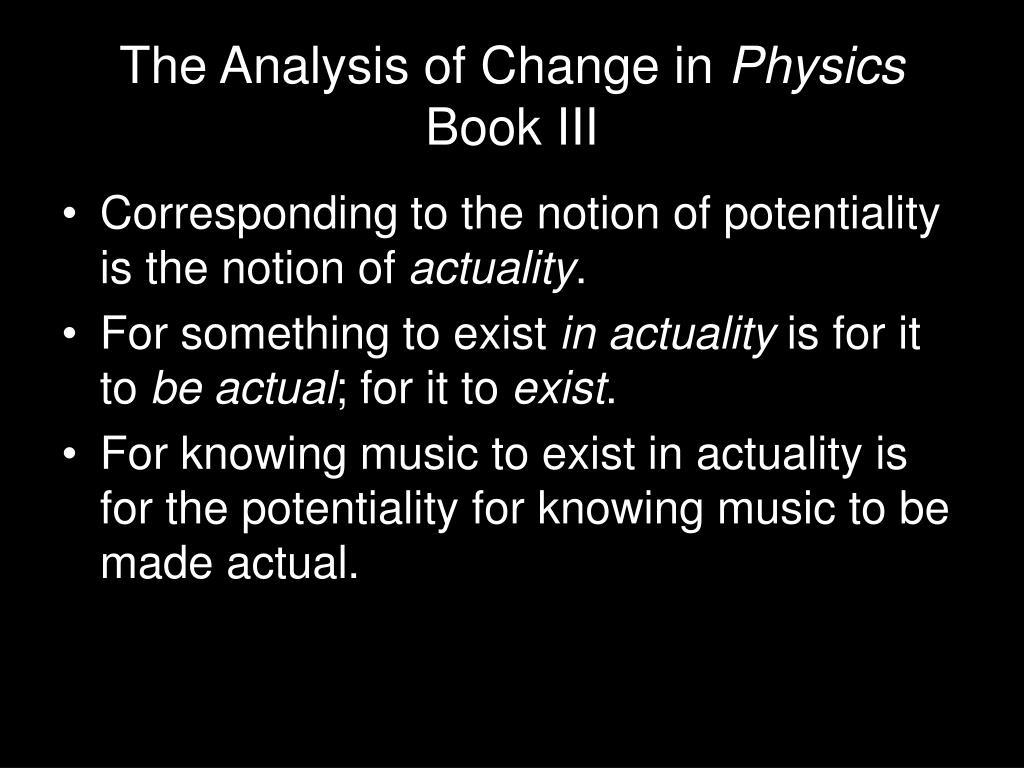 The Analysis of Change in Physics Book III

• Corresponding to the notion of potentiality is the notion of actuality.
• For something to exist in actuality is for it to be actual; for it to exist.
• For knowing music to exist in actuality is for the potentiality for knowing music to be made actual.